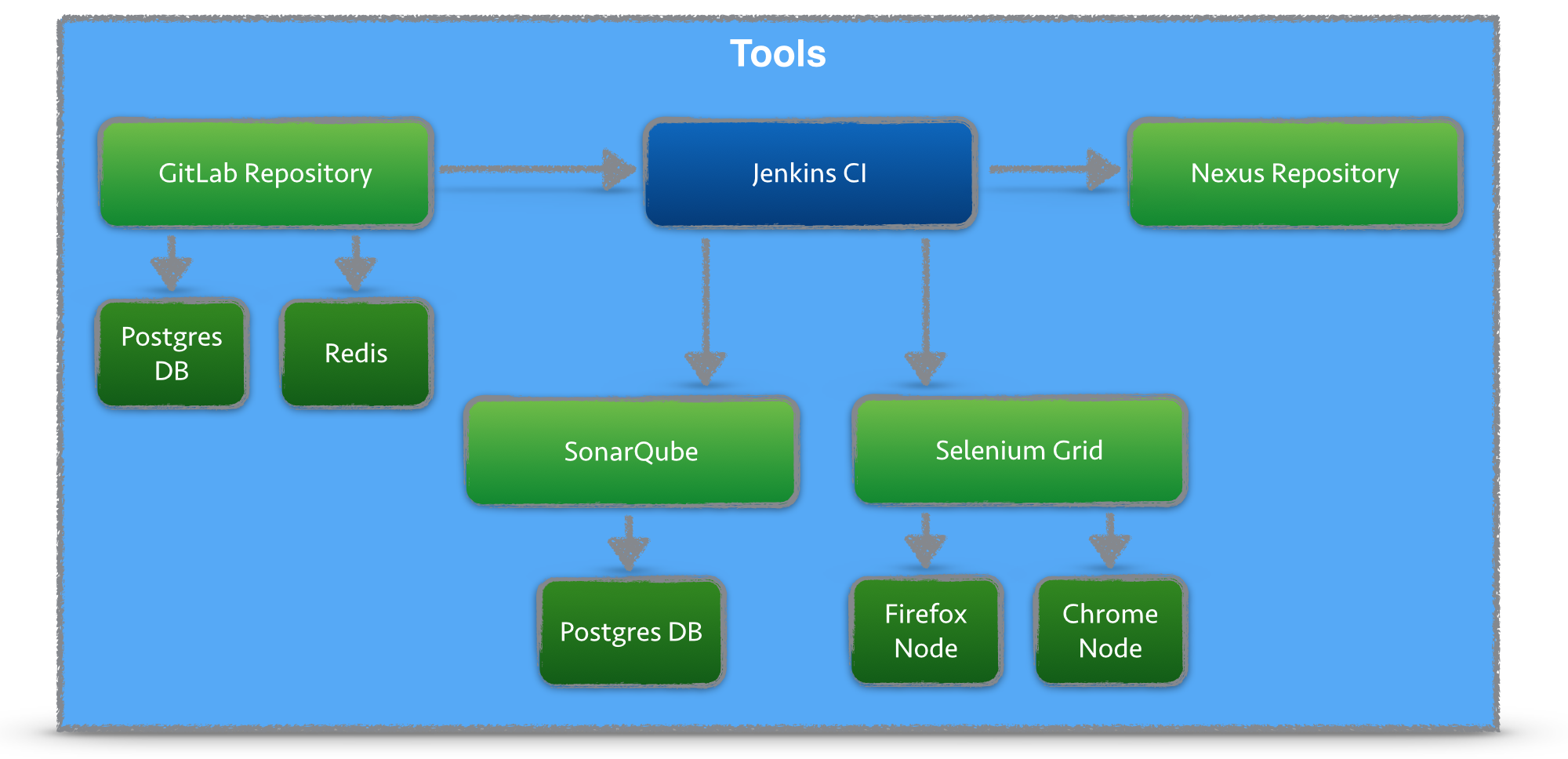 Tools

GitLab Repository

Jenkins CI

Nexus Repository

Postgres DB

Redis

SonarQube

Selenium Grid

Postgres DB

Firefox Node

Chrome Node